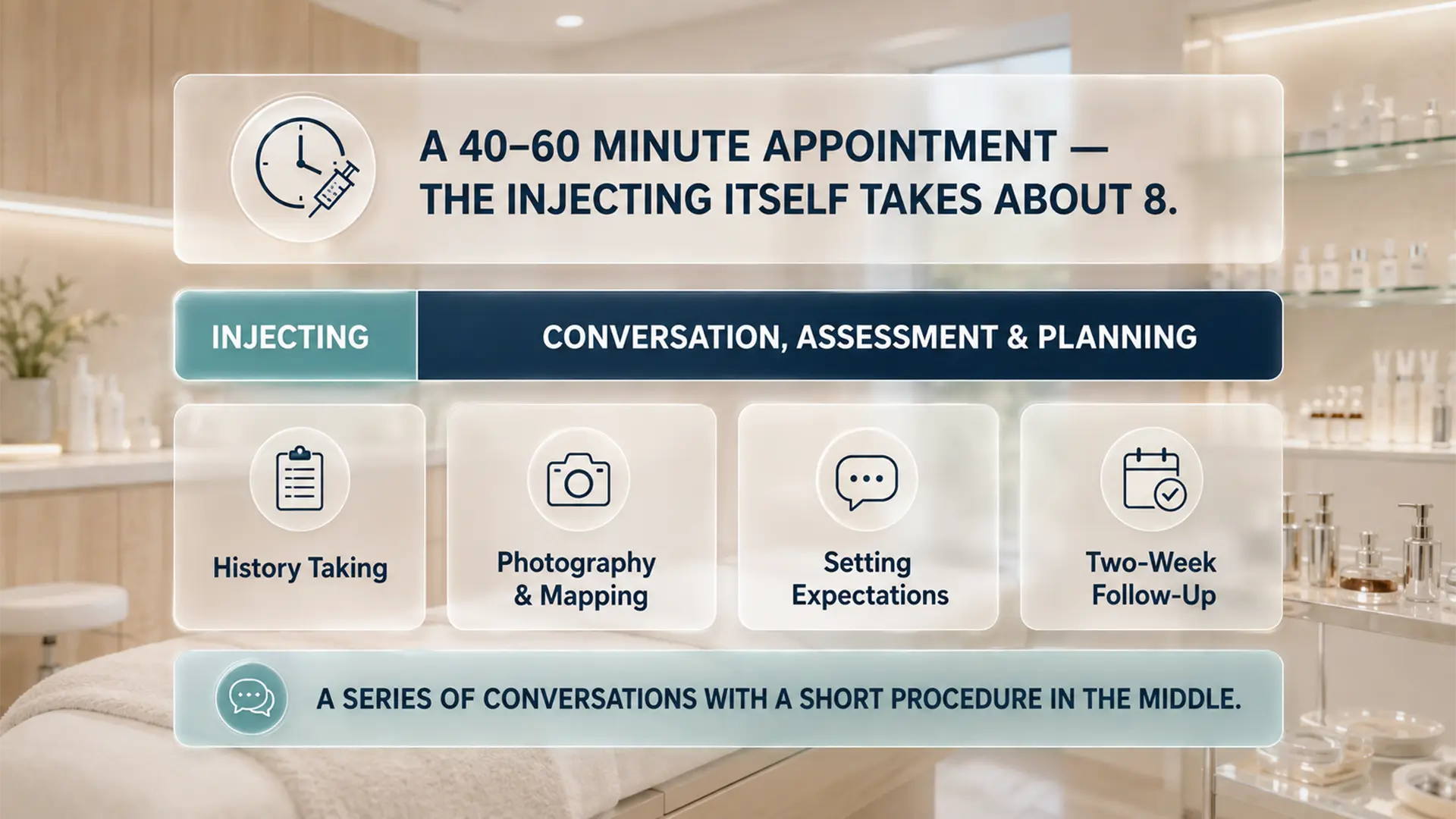 A 40–60 MINUTE APPOINTMENT — THE INJECTING ITSELF TAKES ABOUT 8.

INJECTING

CONVERSATION, ASSESSMENT & PLANNING

History Taking

Photography & Mapping

Setting Expectations

Two-Week Follow-Up

A SERIES OF CONVERSATIONS WITH A SHORT PROCEDURE IN THE MIDDLE.